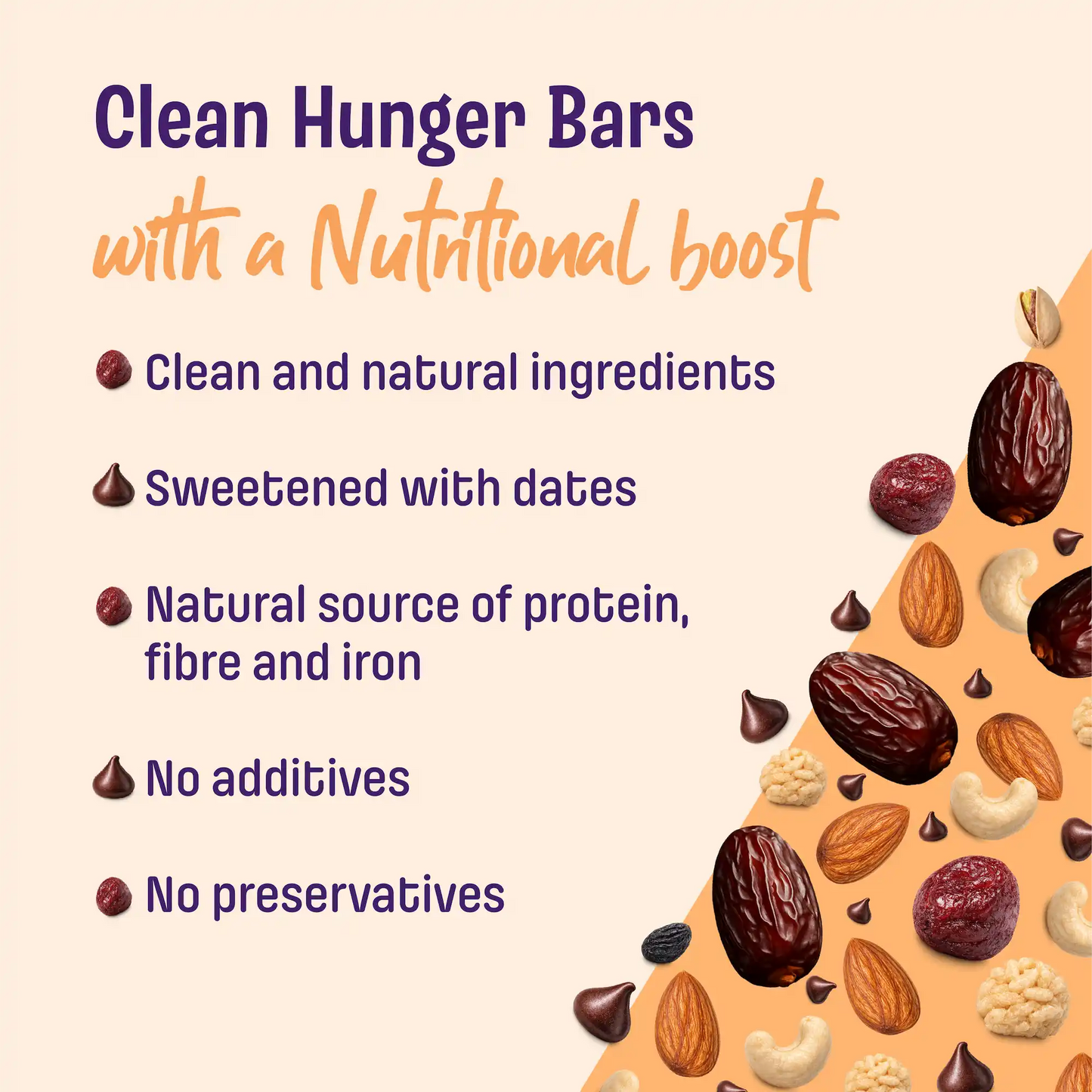 Clean Hunger Bars
with a Nutritional boost

Clean and natural ingredients

Sweetened with dates

Natural source of protein, fibre and iron

No additives

No preservatives